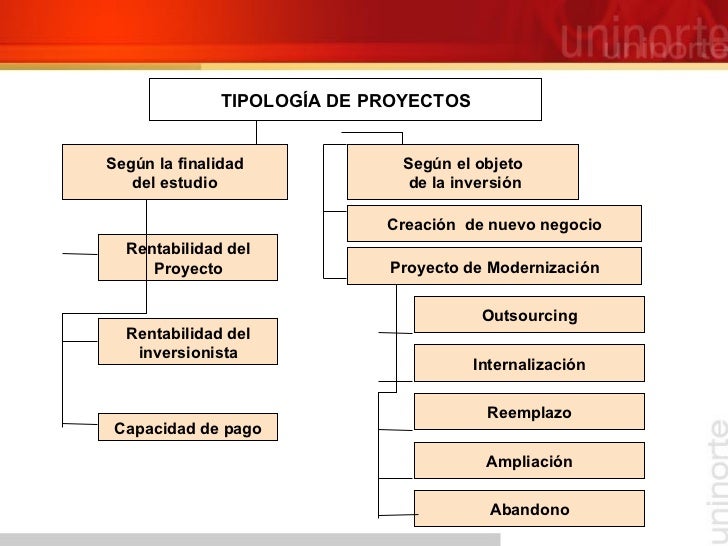 uninorte

TIPOLOGÍA DE PROYECTOS

Según la finalidad del estudio

Rentabilidad del Proyecto

Rentabilidad del inversionista

Capacidad de pago

Según el objeto de la inversión

Creación de nuevo negocio

Proyecto de Modernización

Outsourcing

Internalización

Reemplazo

Ampliación

Abandono

uninorte